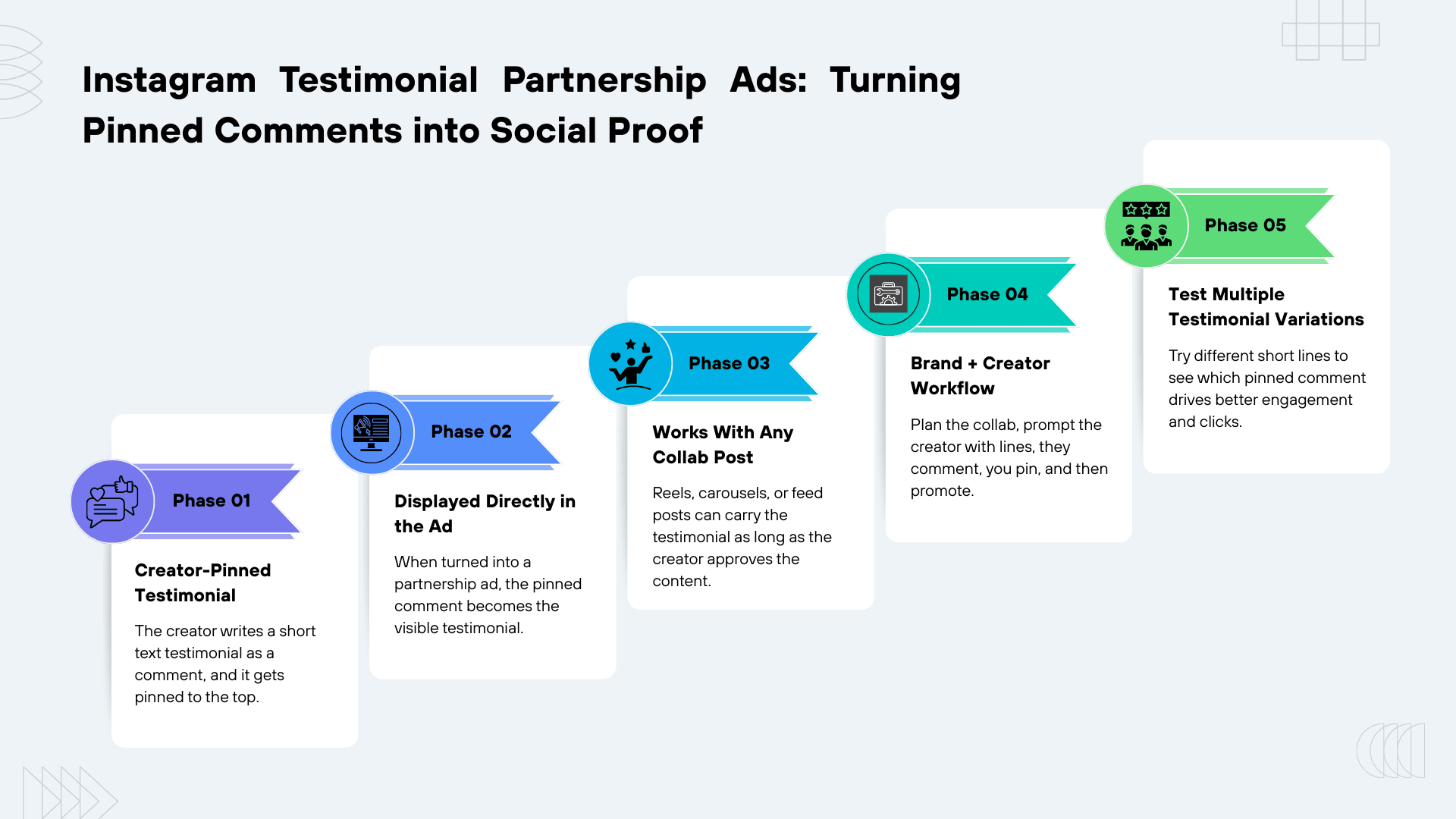 Instagram Testimonial Partnership Ads: Turning Pinned Comments into Social Proof

Phase 01

Creator-Pinned Testimonial

The creator writes a short text testimonial as a comment, and it gets pinned to the top.

Phase 02

Displayed Directly in the Ad

When turned into a partnership ad, the pinned comment becomes the visible testimonial.

Phase 03

Works With Any Collab Post

Reels, carousels, or feed posts can carry the testimonial as long as the creator approves the content.

Phase 04

Brand + Creator Workflow

Plan the collab, prompt the creator with lines, they comment, you pin, and then promote.

Phase 05

Test Multiple Testimonial Variations

Try different short lines to see which pinned comment drives better engagement and clicks.